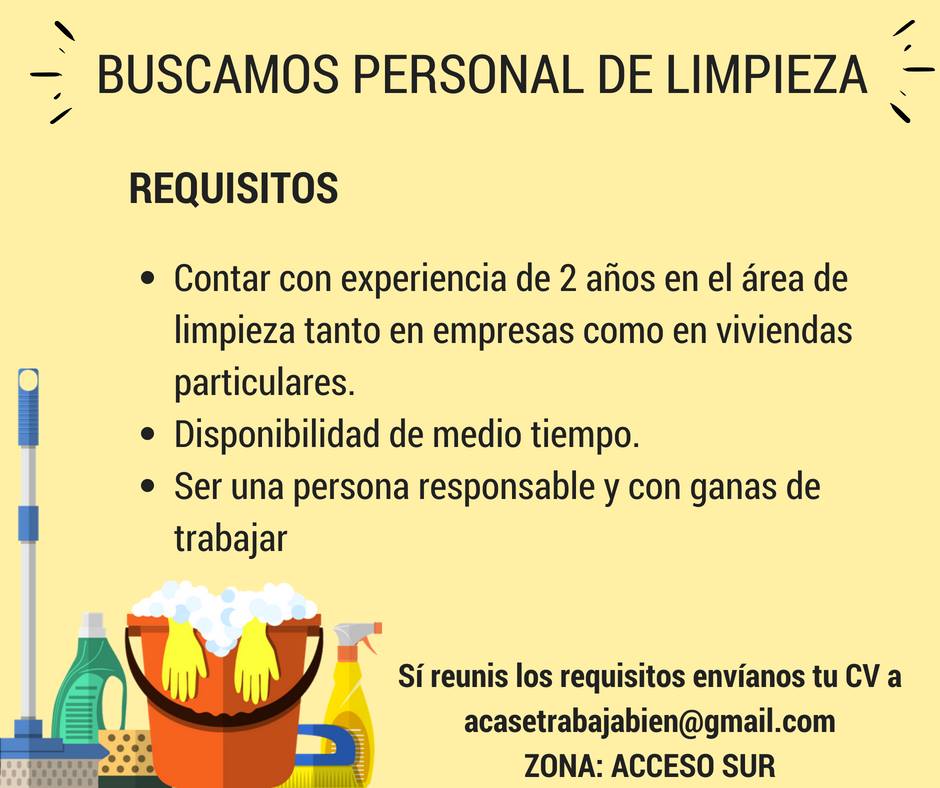 BUSCAMOS PERSONAL DE LIMPIEZA

REQUISITOS

• Contar con experiencia de 2 años en el área de limpieza tanto en empresas como en viviendas particulares.
• Disponibilidad de medio tiempo.
• Ser una persona responsable y con ganas de trabajar

Sí reunis los requisitos envíanos tu CV a acasetrabajabien@gmail.com
ZONA: ACCESO SUR